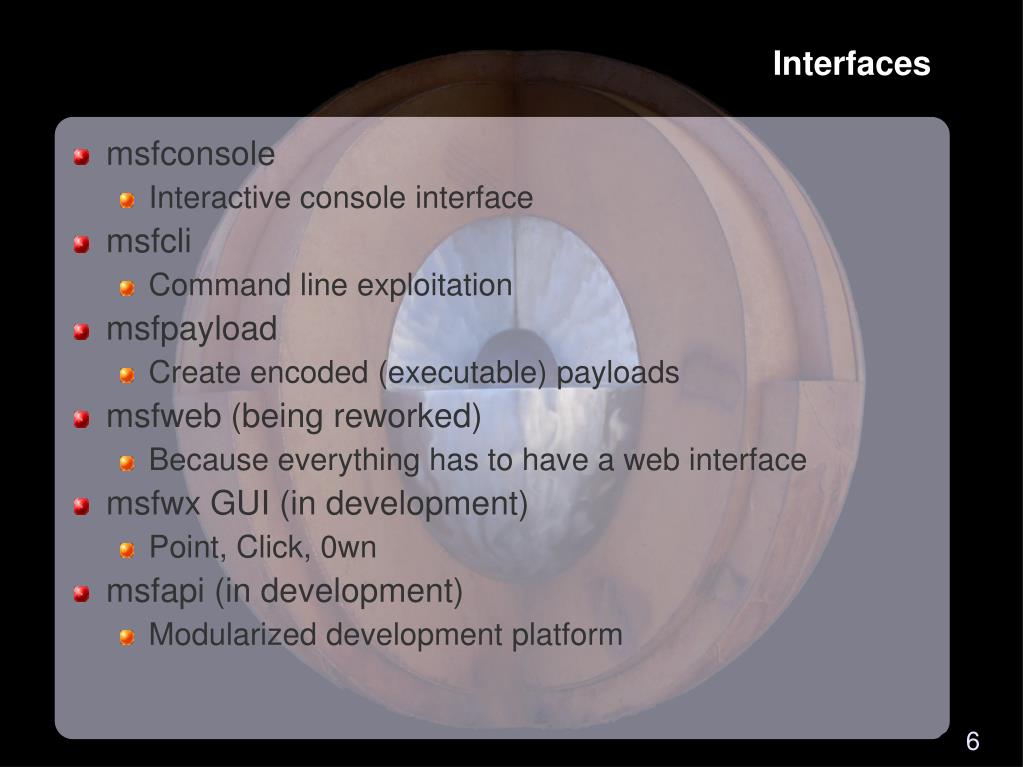 Interfaces

msfconsole
Interactive console interface
msfcli
Command line exploitation
msfpayload
Create encoded (executable) payloads
msfweb (being reworked)
Because everything has to have a web interface
msfwx GUI (in development)
Point, Click, 0wn
msfapi (in development)
Modularized development platform

6